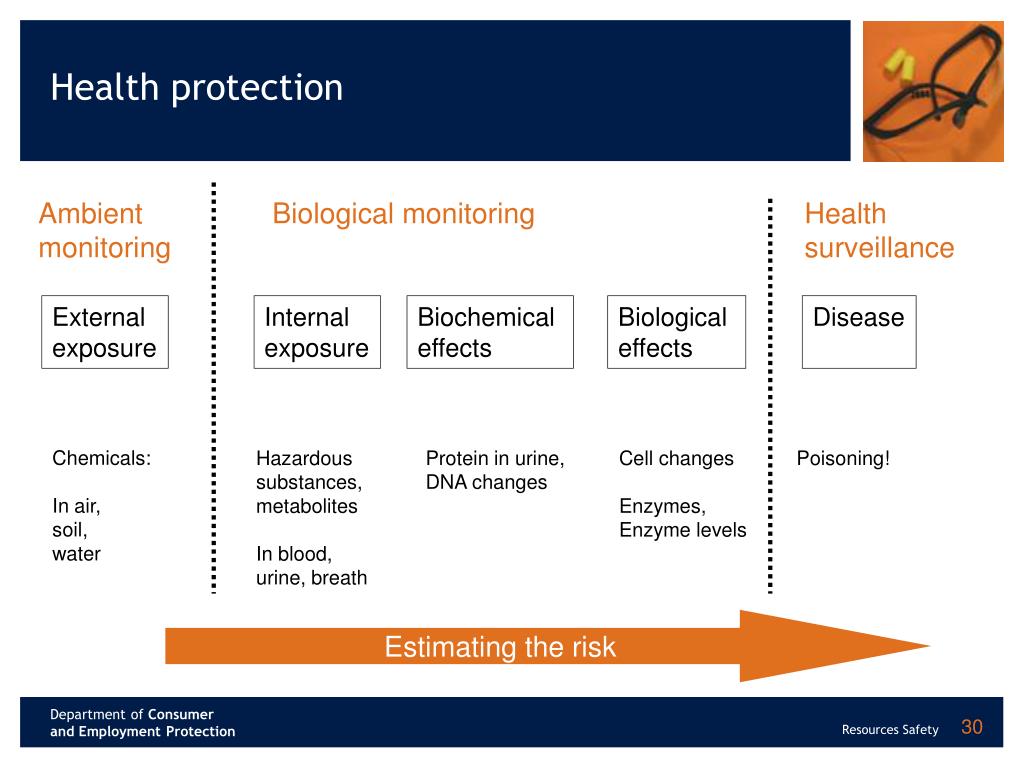 Health protection

Ambient monitoring

Biological monitoring

Health surveillance

External exposure

Internal exposure

Biochemical effects

Biological effects

Disease

Chemicals:

In air,
soil,
water

Hazardous substances, metabolites

In blood, urine, breath

Protein in urine, DNA changes

Cell changes

Enzymes, Enzyme levels

Poisoning!

Estimating the risk

Department of Consumer and Employment Protection

Resources Safety

30